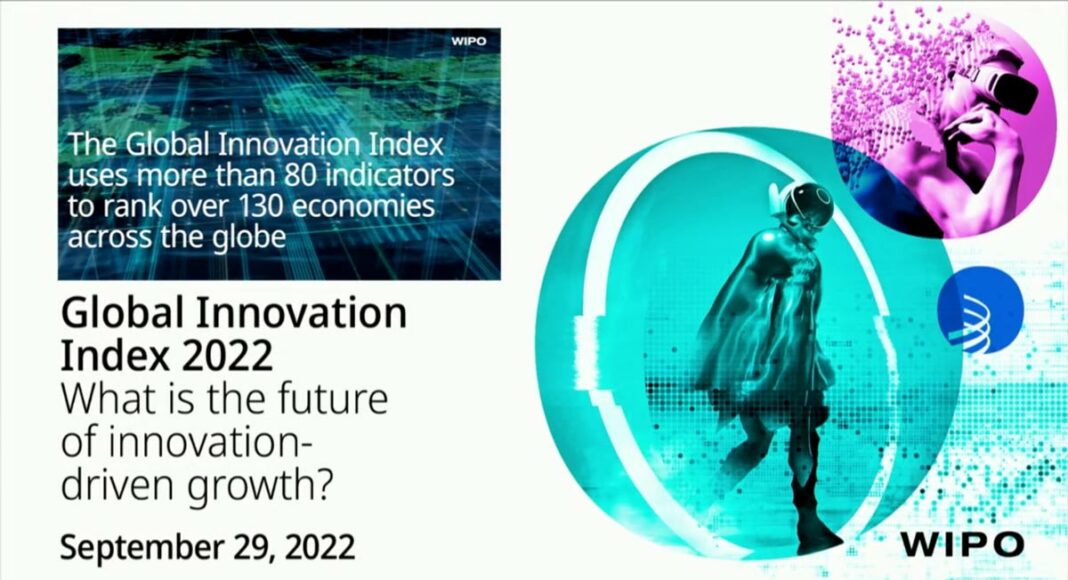 WIPO

The Global Innovation Index uses more than 80 indicators to rank over 130 economies across the globe

Global Innovation Index 2022
What is the future of innovation-driven growth?

September 29, 2022

WIPO